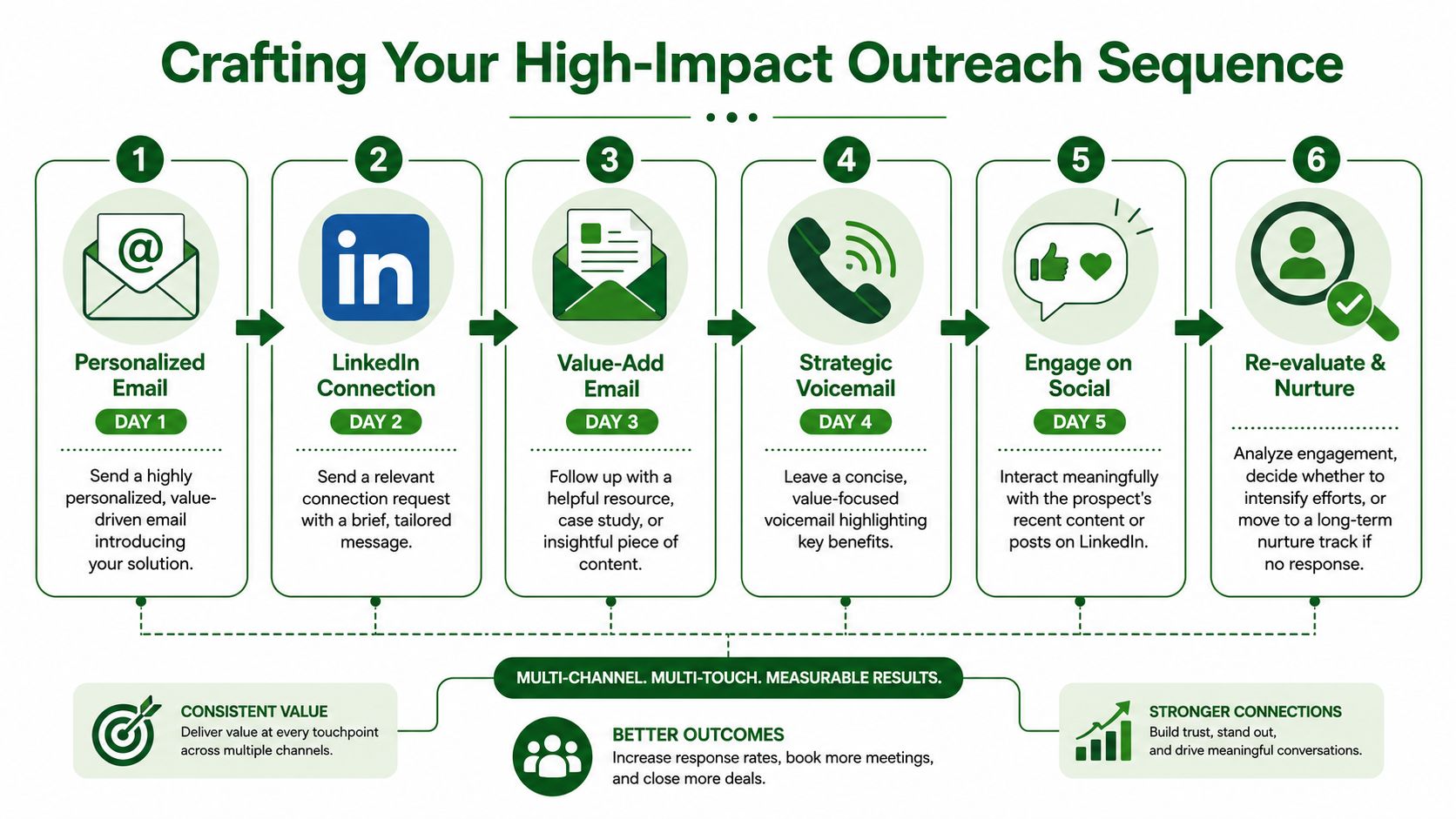 Crafting Your High-Impact Outreach Sequence

1

@

Personalized Email

DAY 1

Send a highly personalized, value-driven email introducing your solution.

2

in

LinkedIn Connection

DAY 2

Send a relevant connection request with a brief, tailored message.

3

Value-Add Email

DAY 3

Follow up with a helpful resource, case study, or insightful piece of content.

4

Strategic Voicemail

DAY 4

Leave a concise, value-focused voicemail highlighting key benefits.

5

Engage on Social

DAY 5

Interact meaningfully with the prospect's recent content or posts on LinkedIn.

6

Re-evaluate & Nurture

Analyze engagement, decide whether to intensify efforts, or move to a long-term nurture track if no response.

MULTI-CHANNEL. MULTI-TOUCH. MEASURABLE RESULTS.

CONSISTENT VALUE
Deliver value at every touchpoint across multiple channels.

BETTER OUTCOMES
Increase response rates, book more meetings, and close more deals.

STRONGER CONNECTIONS
Build trust, stand out, and drive meaningful conversations.